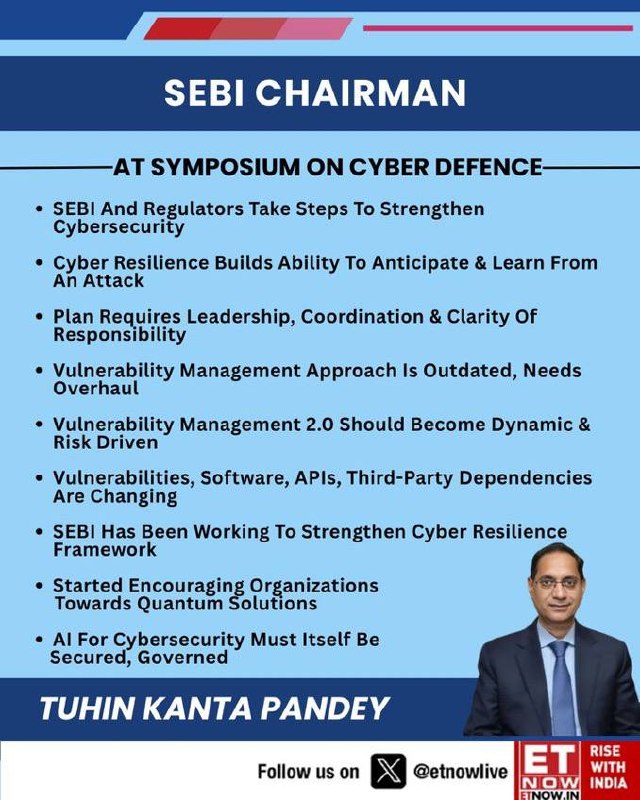 SEBI CHAIRMAN

AT SYMPOSIUM ON CYBER DEFENCE

• SEBI And Regulators Take Steps To Strengthen Cybersecurity

• Cyber Resilience Builds Ability To Anticipate & Learn From An Attack

• Plan Requires Leadership, Coordination & Clarity Of Responsibility

• Vulnerability Management Approach Is Outdated, Needs Overhaul

• Vulnerability Management 2.0 Should Become Dynamic & Risk Driven

• Vulnerabilities, Software, APIs, Third-Party Dependencies Are Changing

• SEBI Has Been Working To Strengthen Cyber Resilience Framework

• Started Encouraging Organizations Towards Quantum Solutions

• AI For Cybersecurity Must Itself Be Secured, Governed

TUHIN KANTA PANDEY

Follow us on @etnowlive

ET NOW ETNOW.IN

RISE WITH INDIA